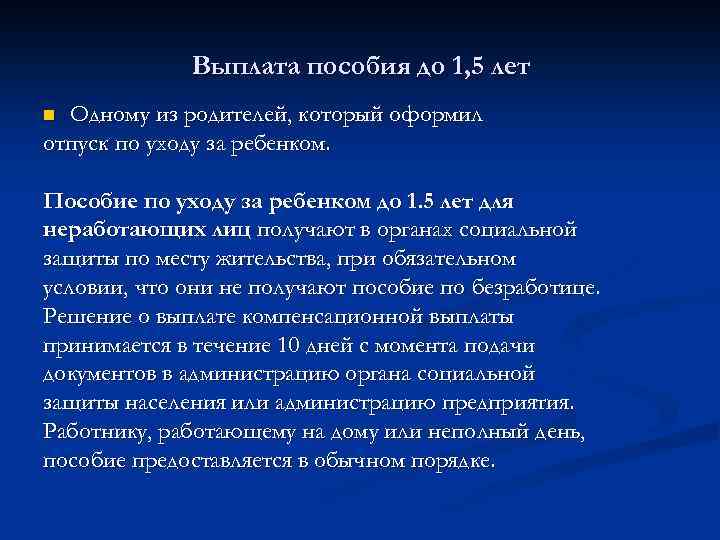 Выплата пособия до 1,5 лет

Одному из родителей, который оформил отпуск по уходу за ребенком.

Пособие по уходу за ребенком до 1.5 лет для неработающих лиц получают в органах социальной защиты по месту жительства, при обязательном условии, что они не получают пособие по безработице. Решение о выплате компенсационной выплаты принимается в течение 10 дней с момента подачи документов в администрацию органа социальной защиты населения или администрацию предприятия. Работнику, работающему на дому или неполный день, пособие предоставляется в обычном порядке.